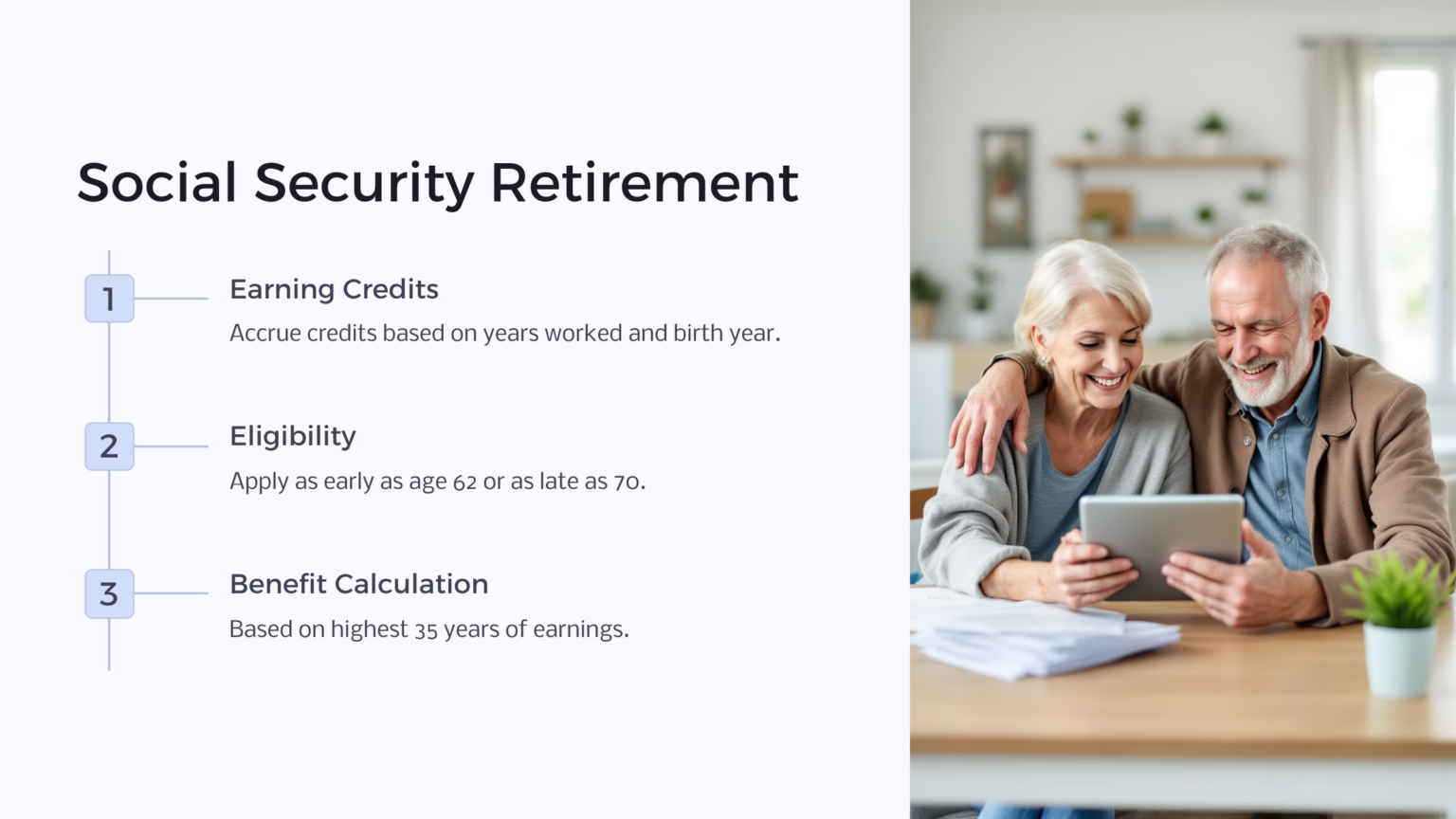 Social Security Retirement

1

Earning Credits

Accrue credits based on years worked and birth year.

2

Eligibility

Apply as early as age 62 or as late as 70.

3

Benefit Calculation

Based on highest 35 years of earnings.